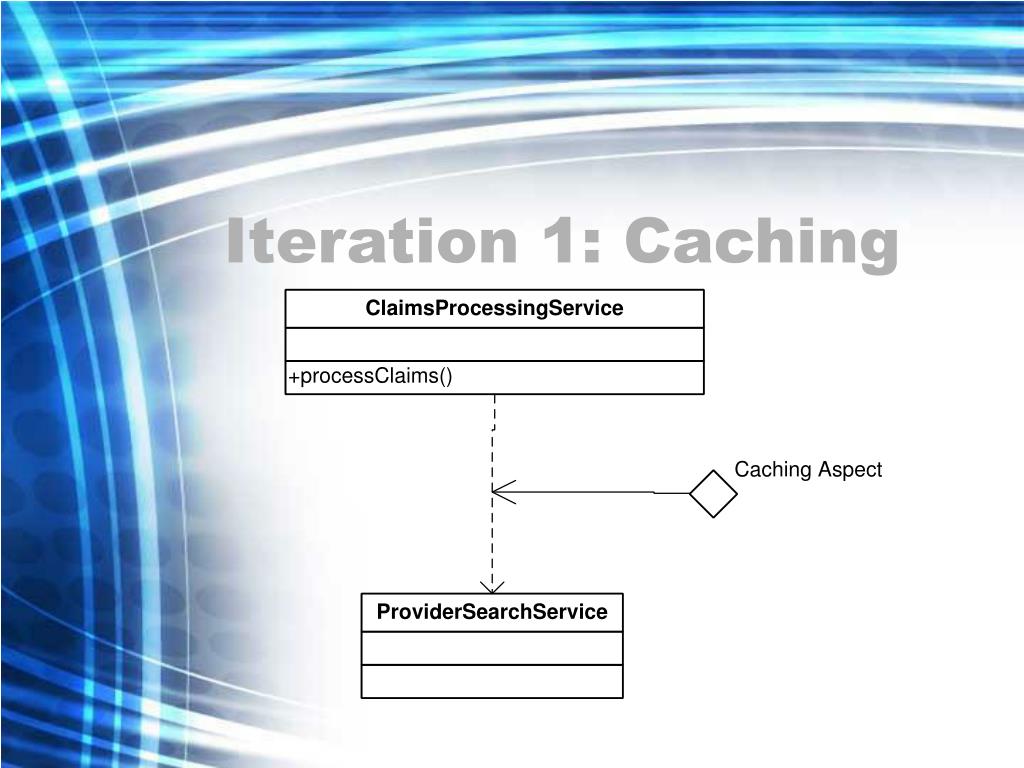 Iteration 1: Caching

ClaimsProcessingService

+processClaims()

Caching Aspect

ProviderSearchService